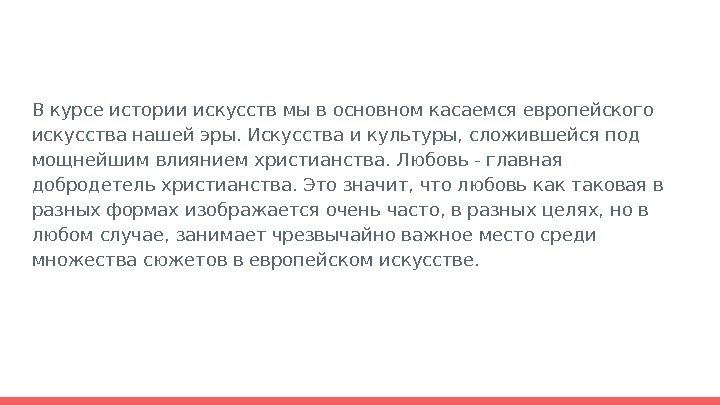 В курсе истории искусств мы в основном касаемся европейского искусства нашей эры. Искусства и культуры, сложившейся под мощнейшим влиянием христианства. Любовь - главная добродетель христианства. Это значит, что любовь как таковая в разных формах изображается очень часто, в разных целях, но в любом случае, занимает чрезвычайно важное место среди множества сюжетов в европейском искусстве.